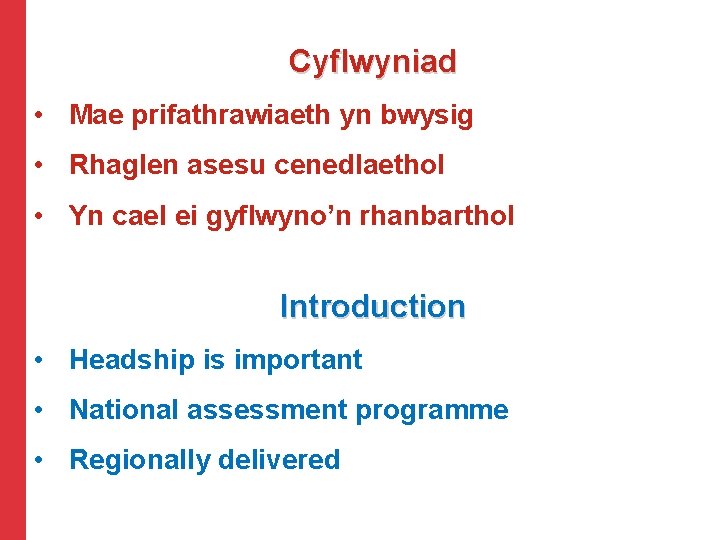 Cyflwyniad

• Mae prifathrawiaeth yn bwysig
• Rhaglen asesu cenedlaethol
• Yn cael ei gyflwyno’n rhanbarthol

Introduction

• Headship is important
• National assessment programme
• Regionally delivered